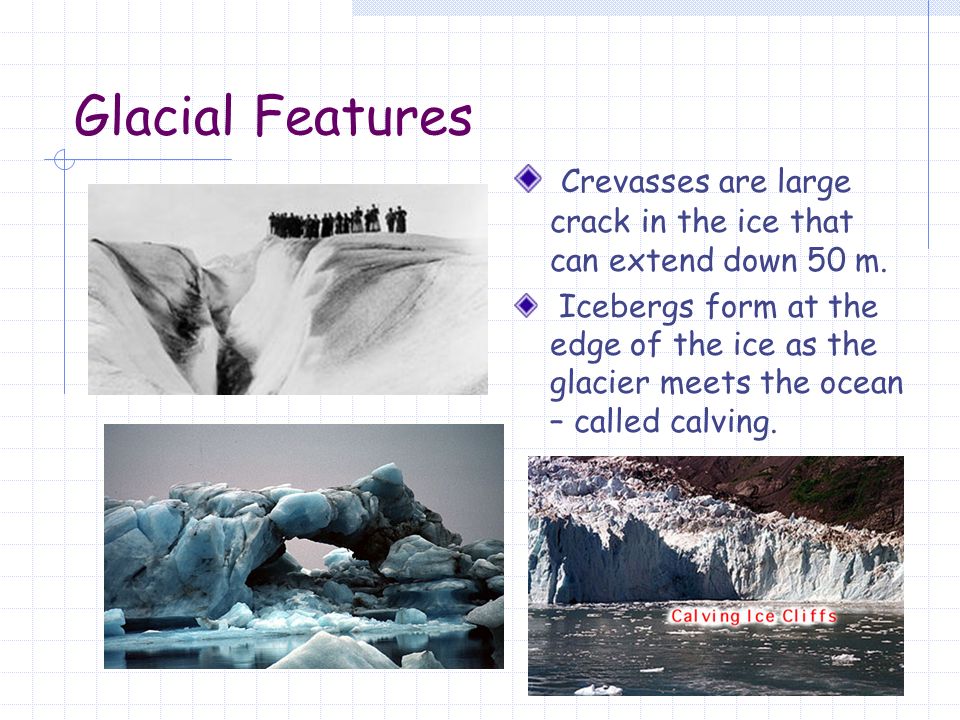 Glacial Features

Crevasses are large crack in the ice that can extend down 50 m.

Icebergs form at the edge of the ice as the glacier meets the ocean – called calving.

Calving Ice Cliffs